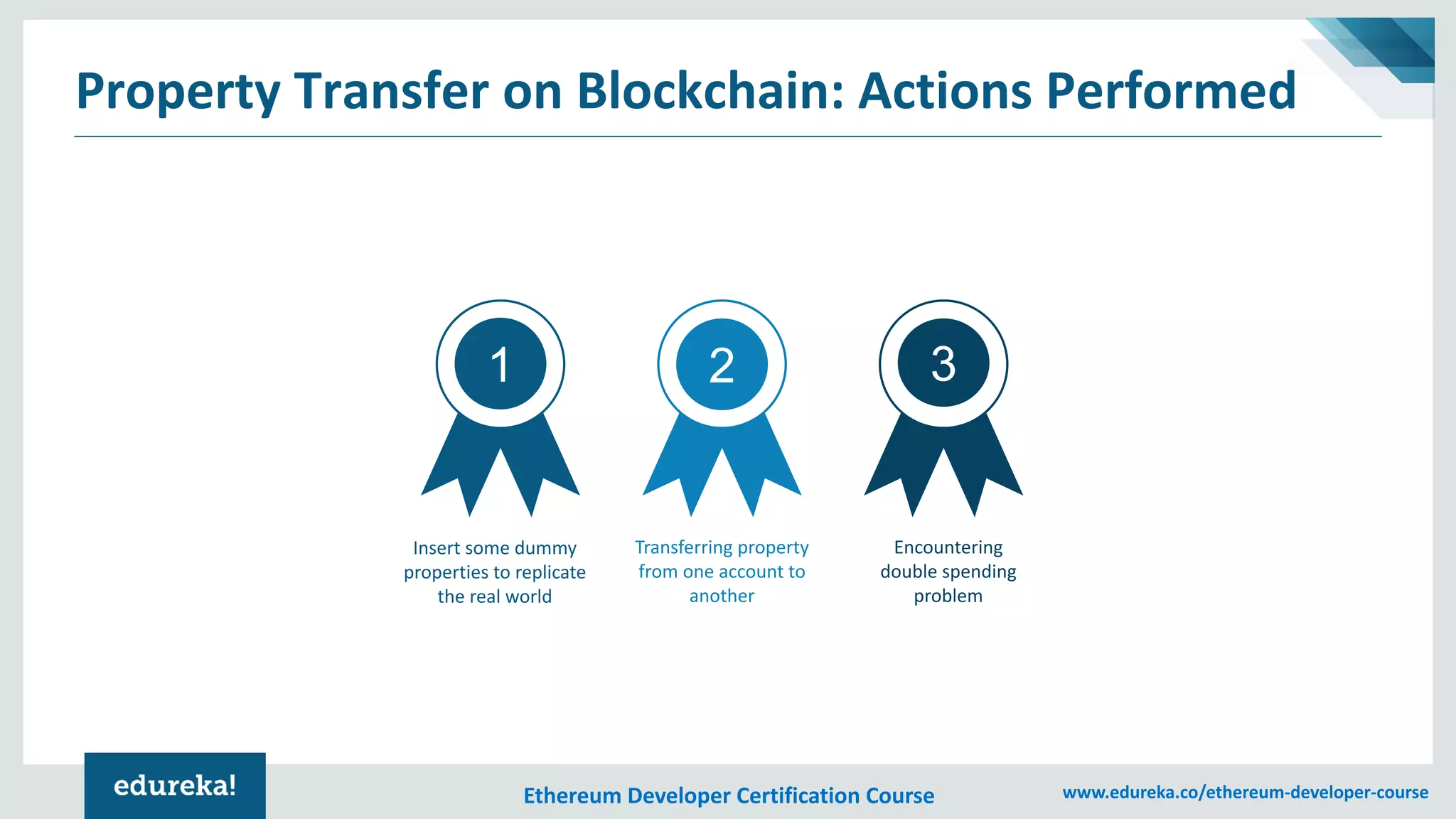 Property Transfer on Blockchain: Actions Performed

1

Insert some dummy properties to replicate the real world

2

Transferring property from one account to another

3

Encountering double spending problem

edureka!

Ethereum Developer Certification Course

www.edureka.co/ethereum-developer-course